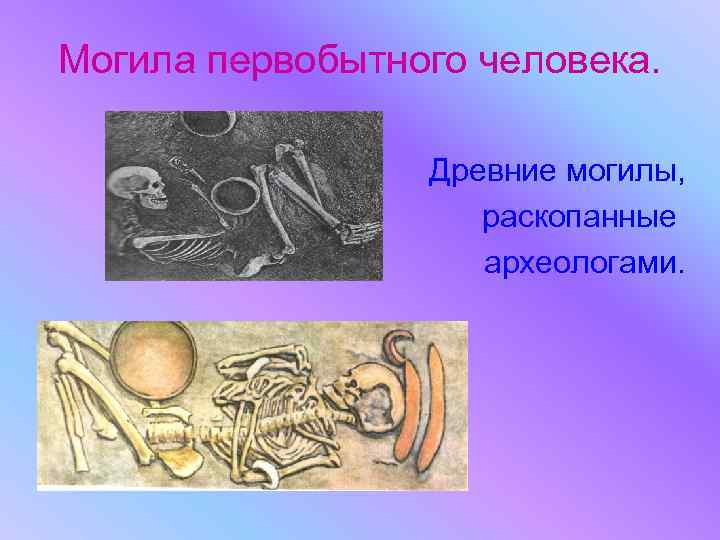 Могила первобытного человека.

Древние могилы, раскопанные археологами.